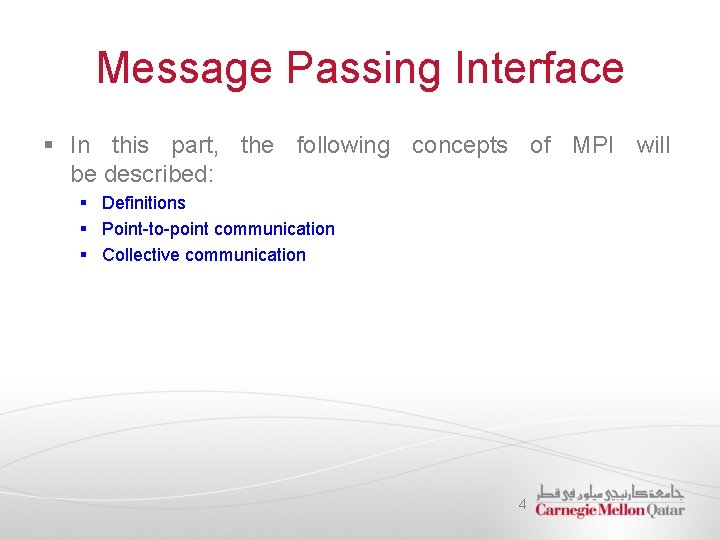 Message Passing Interface

▪ In this part, the following concepts of MPI will be described:

▪ Definitions
▪ Point-to-point communication
▪ Collective communication

4

جامعة كارنيجي ميلون في قطر
Carnegie Mellon Qatar